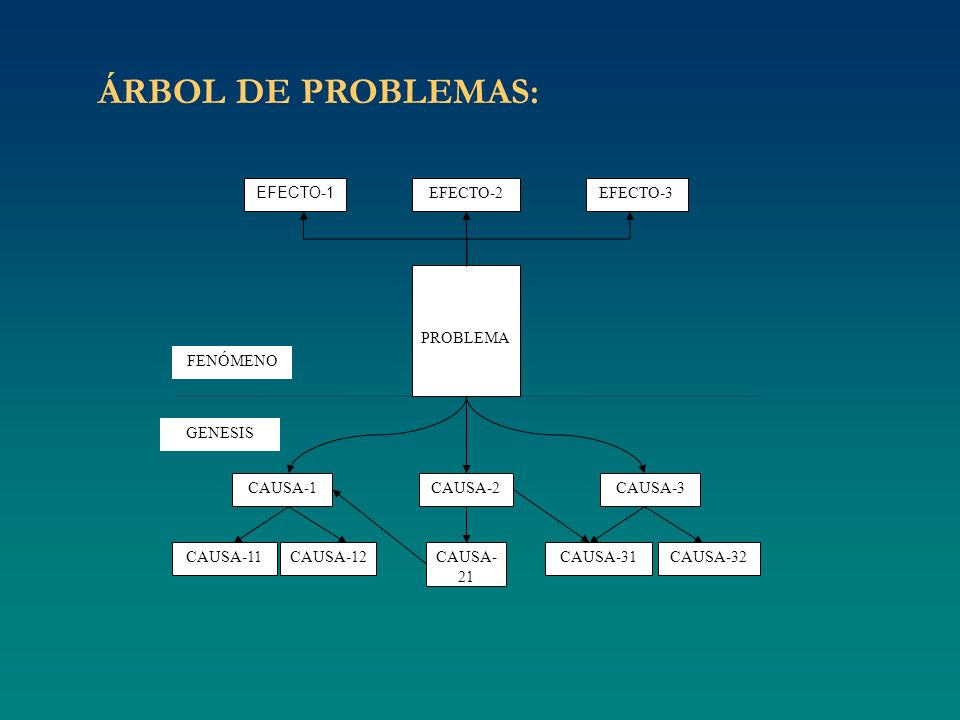 ÁRBOL DE PROBLEMAS:

EFECTO-1

EFECTO-2

EFECTO-3

PROBLEMA

FENÓMENO

GENESIS

CAUSA-1

CAUSA-2

CAUSA-3

CAUSA-11

CAUSA-12

CAUSA-21

CAUSA-31

CAUSA-32